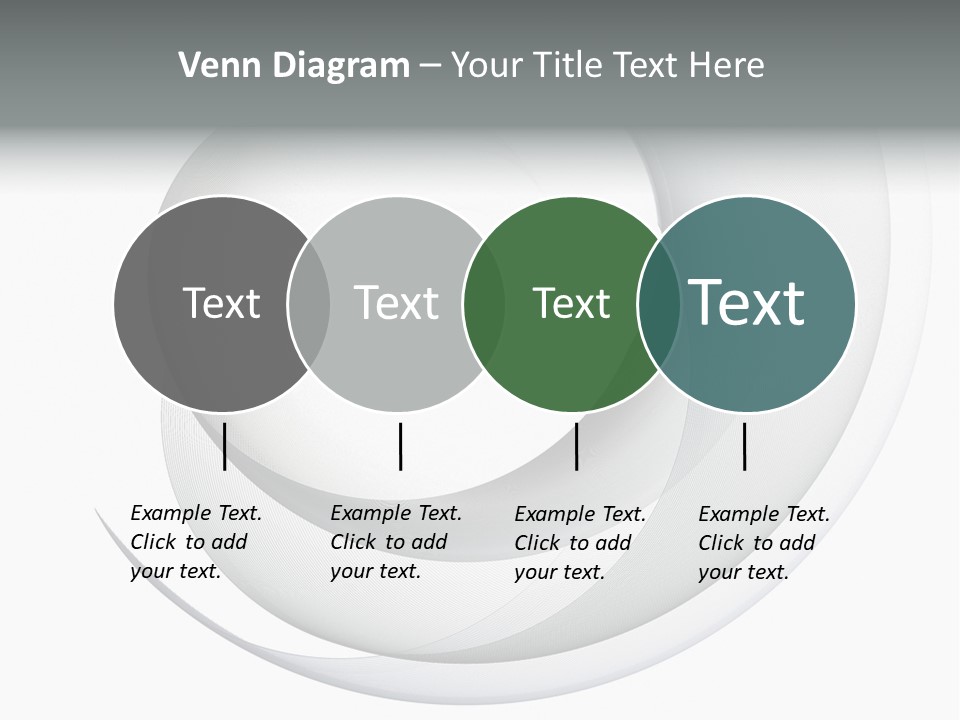 Venn Diagram – Your Title Text Here

Text

Text

Text

Text

Example Text. Click to add your text.

Example Text. Click to add your text.

Example Text. Click to add your text.

Example Text. Click to add your text.